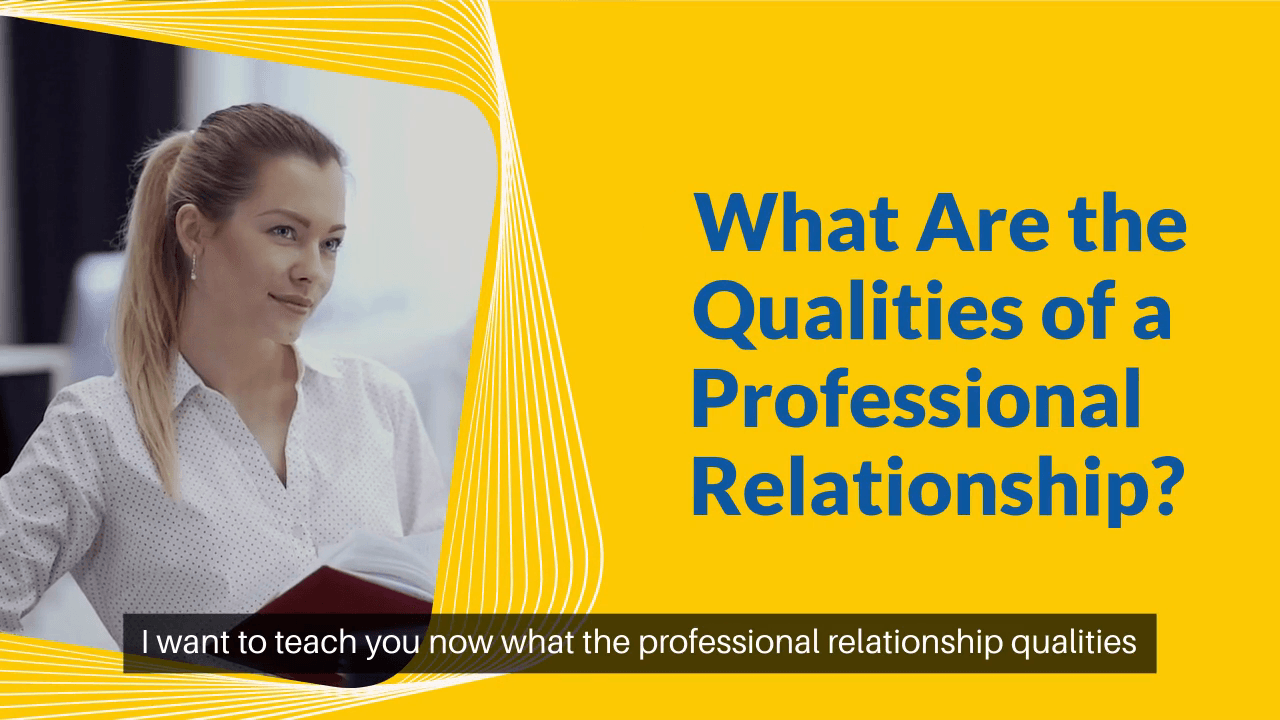 What Are the Qualities of a Professional Relationship?

I want to teach you now what the professional relationship qualities